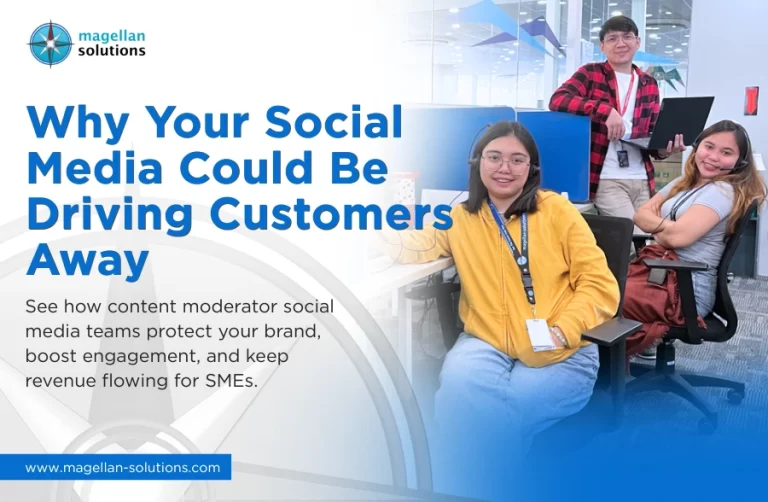 magellan solutions

Why Your Social Media Could Be Driving Customers Away

See how content moderator social media teams protect your brand, boost engagement, and keep revenue flowing for SMEs.

www.magellan-solutions.com